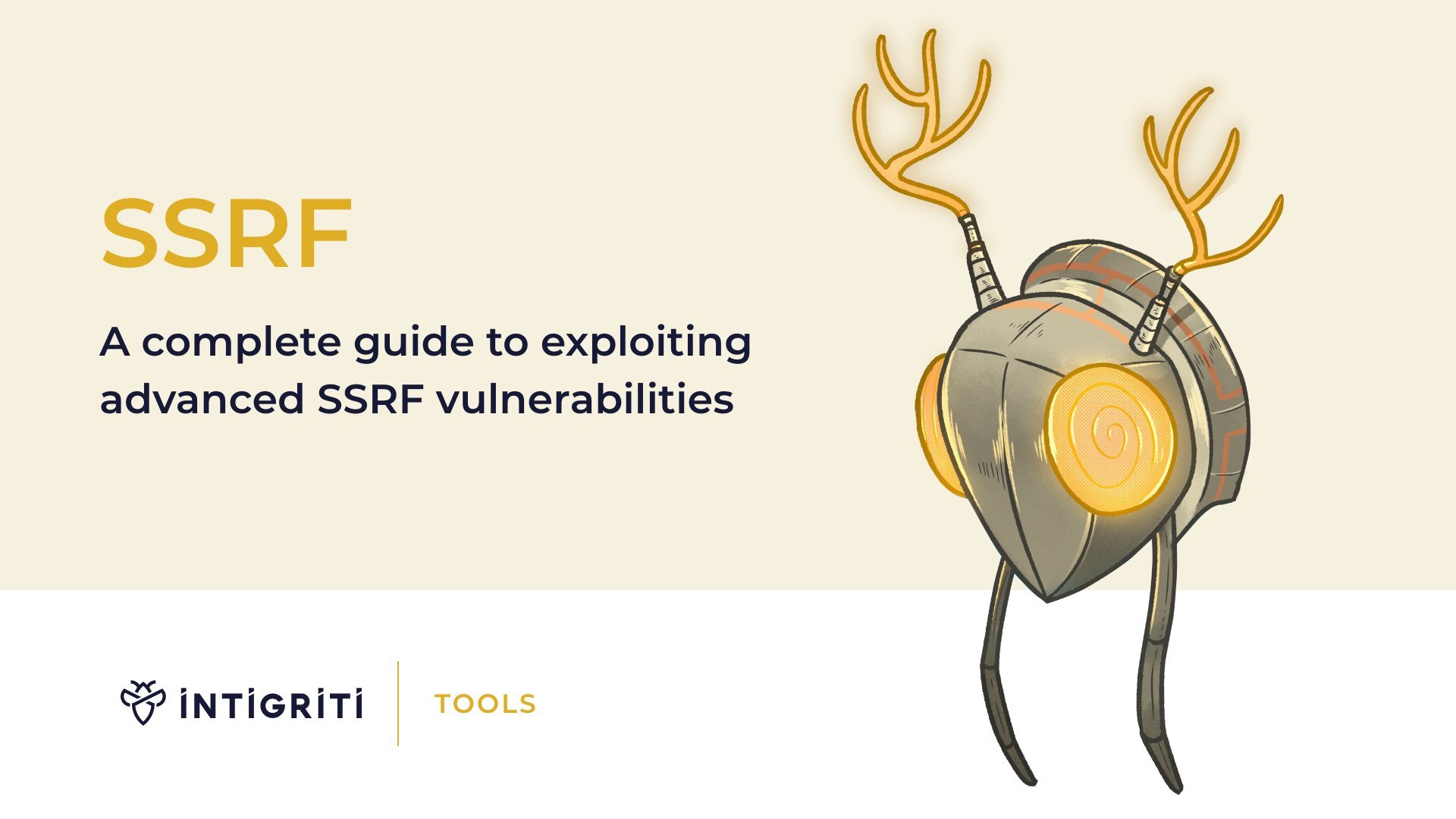 SSRF

A complete guide to exploiting advanced SSRF vulnerabilities

INTIGRITI

TOOLS